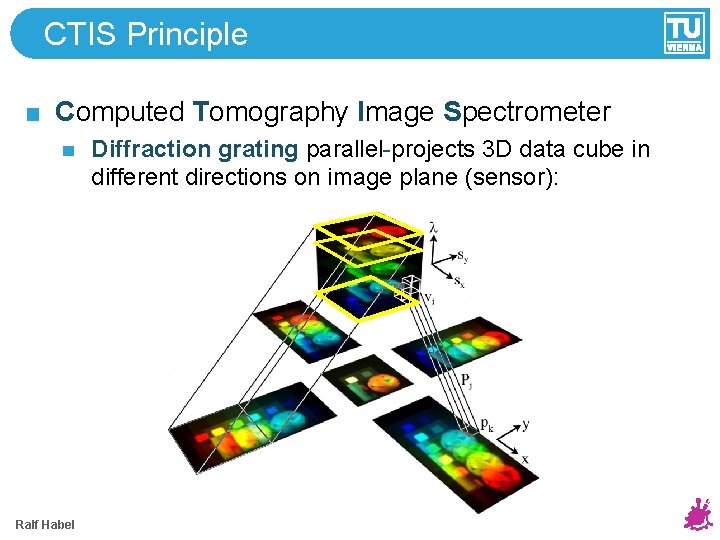 CTIS Principle

TU VIENNA

Computed Tomography Image Spectrometer

Diffraction grating parallel-projects 3D data cube in different directions on image plane (sensor):

$\lambda$

$s_y$

$s_x$

$v_i$

$P_j$

$p_k$

y

x

Ralf Habel